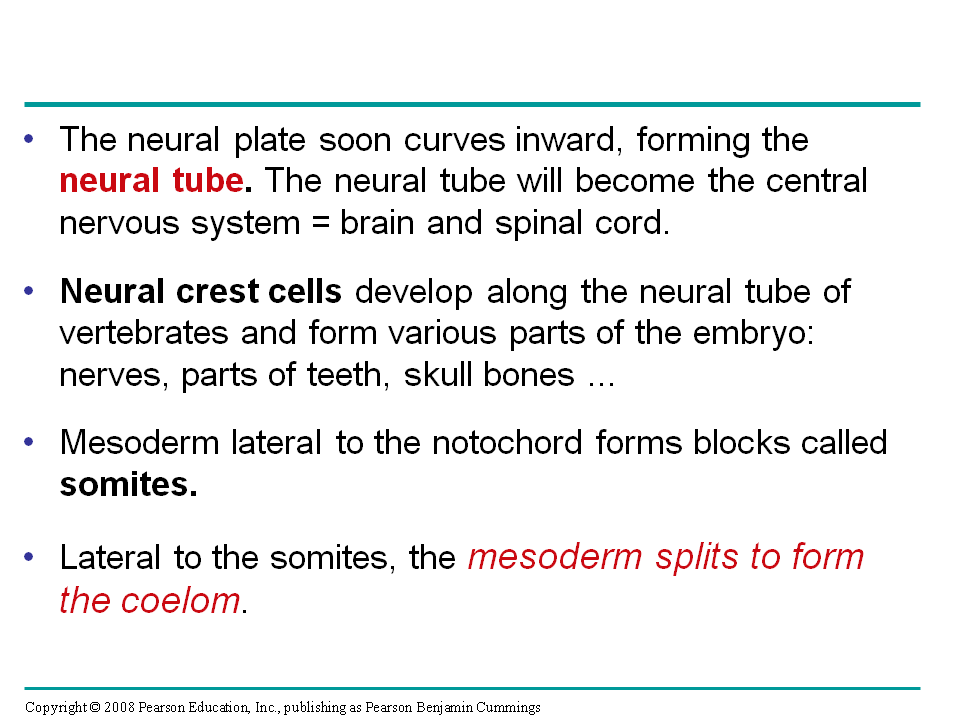 • The neural plate soon curves inward, forming the neural tube. The neural tube will become the central nervous system = brain and spinal cord.

• Neural crest cells develop along the neural tube of vertebrates and form various parts of the embryo: nerves, parts of teeth, skull bones ...

• Mesoderm lateral to the notochord forms blocks called somites.

• Lateral to the somites, the mesoderm splits to form the coelom.

Copyright © 2008 Pearson Education, Inc., publishing as Pearson Benjamin Cummings